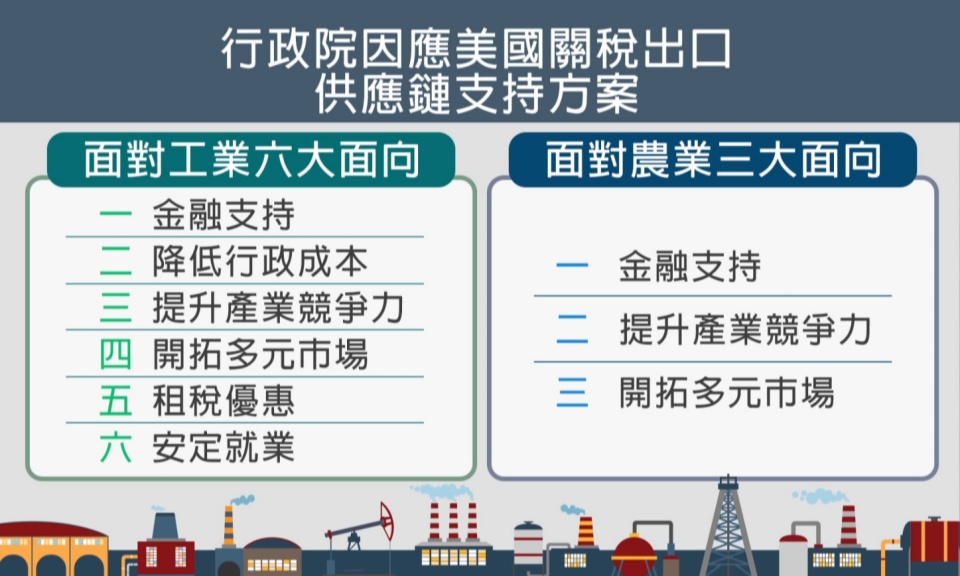 行政院因應美國關稅出口
供應鏈支持方案

面對工業六大面向

一 金融支持
二 降低行政成本
三 提升產業競爭力
四 開拓多元市場
五 租稅優惠
六 安定就業

面對農業三大面向

一 金融支持
二 提升產業競爭力
三 開拓多元市場